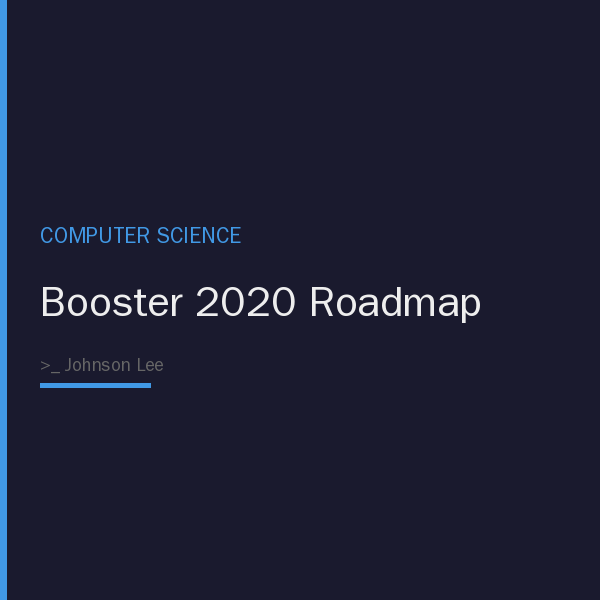 COMPUTER SCIENCE

Booster 2020 Roadmap

>_ Johnson Lee